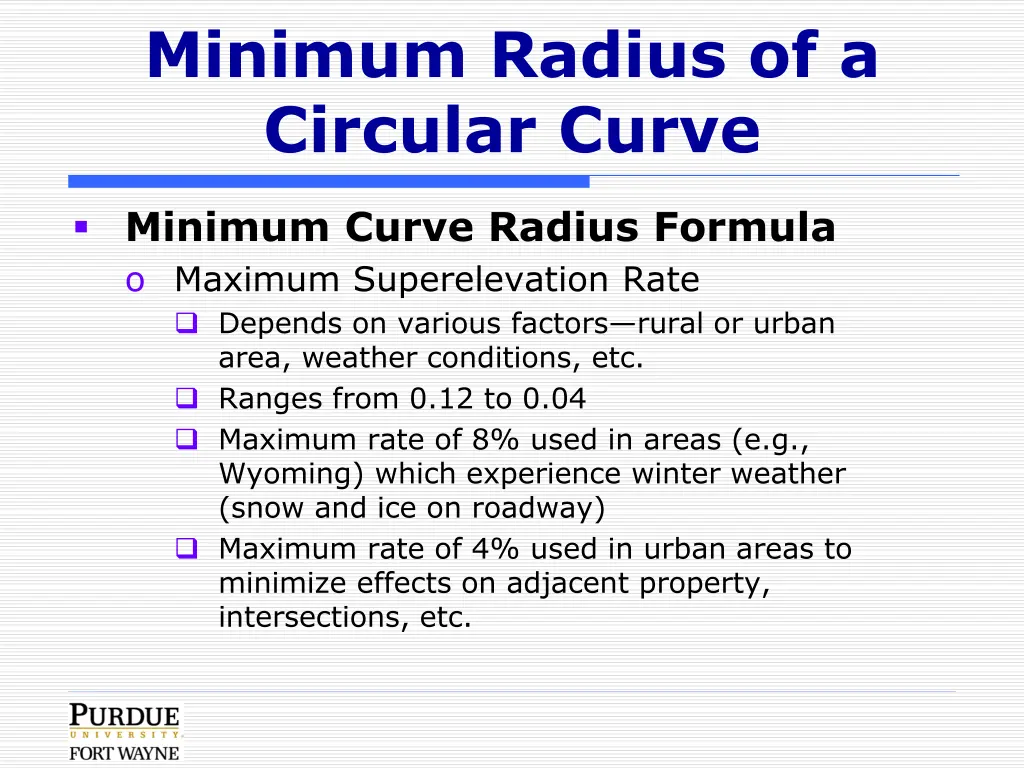 Minimum Radius of a Circular Curve

▪ Minimum Curve Radius Formula
o Maximum Superelevation Rate
❑ Depends on various factors—rural or urban area, weather conditions, etc.
❑ Ranges from 0.12 to 0.04
❑ Maximum rate of 8% used in areas (e.g., Wyoming) which experience winter weather (snow and ice on roadway)
❑ Maximum rate of 4% used in urban areas to minimize effects on adjacent property, intersections, etc.

PURDUE
UNIVERSITY
FORT WAYNE